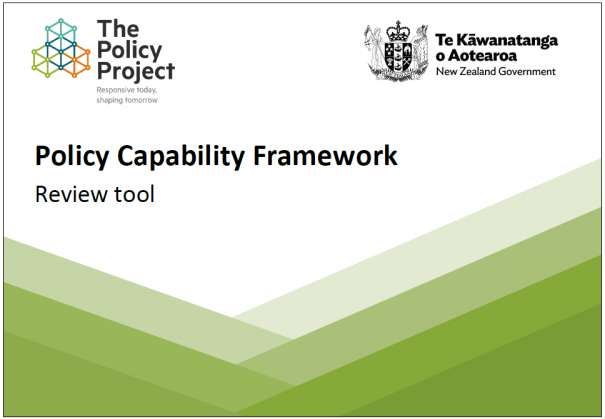 The Policy Project
Responsive today, shaping tomorrow

Te Kāwanatanga o Aotearoa
New Zealand Government

Policy Capability Framework

Review tool